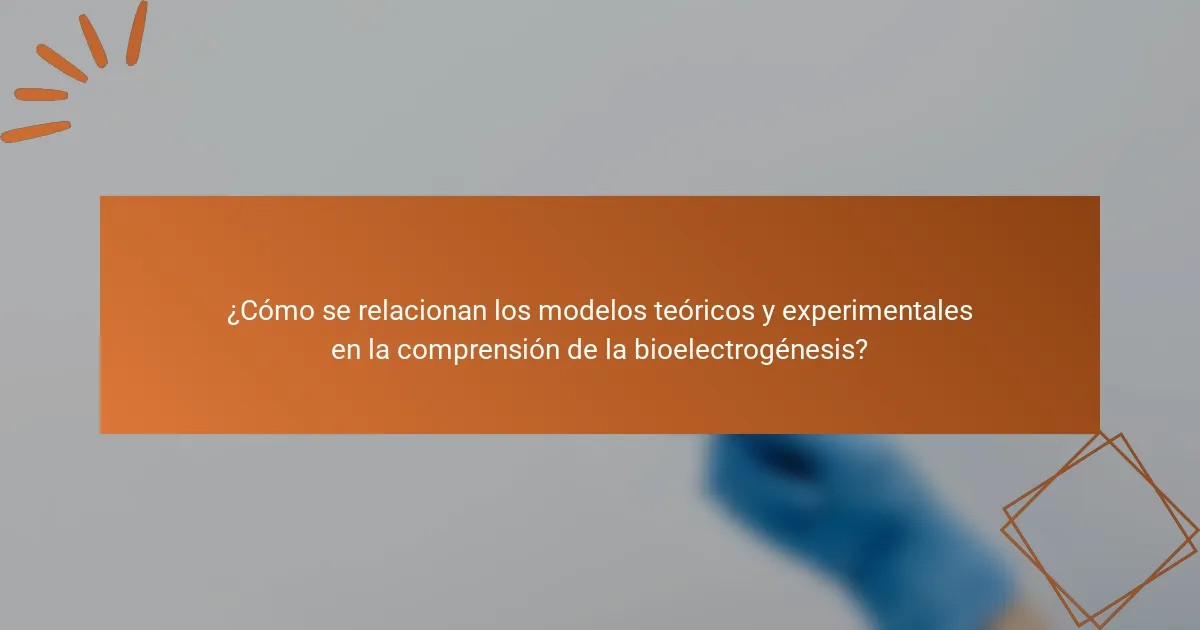 ¿Cómo se relacionan los modelos teóricos y experimentales en la comprensión de la bioelectrogénesis?